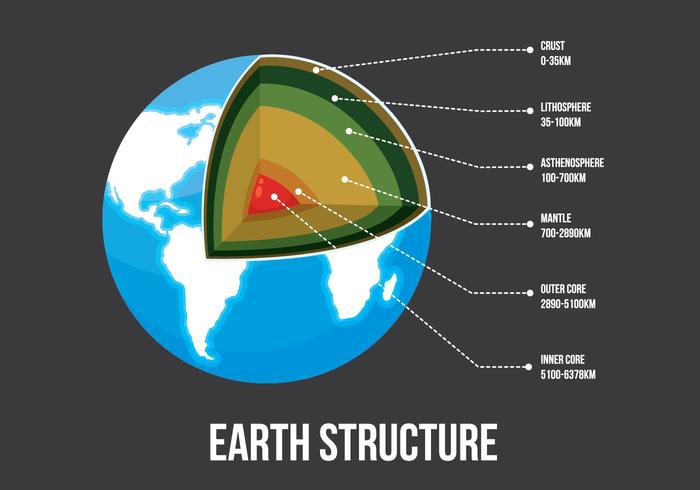 CRUST
0-35KM

LITHOSPHERE
35-100KM

ASTHENOSPHERE
100-700KM

MANTLE
700-2890KM

OUTER CORE
2890-5100KM

INNER CORE
5100-6378KM

EARTH STRUCTURE